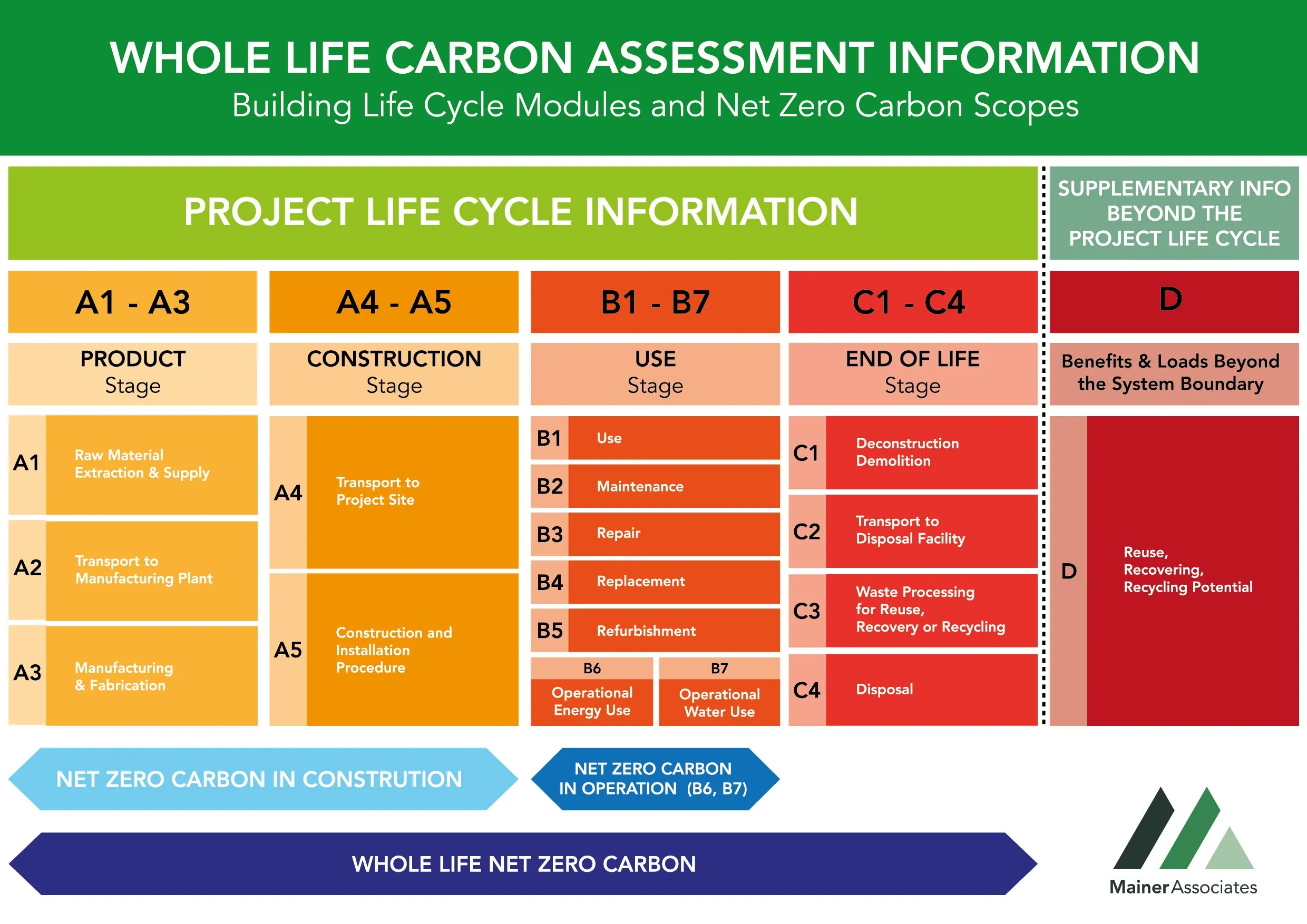 WHOLE LIFE CARBON ASSESSMENT INFORMATION
Building Life Cycle Modules and Net Zero Carbon Scopes

PROJECT LIFE CYCLE INFORMATION

SUPPLEMENTARY INFO BEYOND THE PROJECT LIFE CYCLE

A1 - A3
PRODUCT Stage
A1 Raw Material Extraction & Supply
A2 Transport to Manufacturing Plant
A3 Manufacturing & Fabrication

A4 - A5
CONSTRUCTION Stage
A4 Transport to Project Site
A5 Construction and Installation Procedure

B1 - B7
USE Stage
B1 Use
B2 Maintenance
B3 Repair
B4 Replacement
B5 Refurbishment
B6 Operational Energy Use
B7 Operational Water Use

C1 - C4
END OF LIFE Stage
C1 Deconstruction Demolition
C2 Transport to Disposal Facility
C3 Waste Processing for Reuse, Recovery or Recycling
C4 Disposal

D
Benefits & Loads Beyond the System Boundary
D Reuse, Recovering, Recycling Potential

NET ZERO CARBON IN CONSTRUTION

NET ZERO CARBON IN OPERATION (B6, B7)

WHOLE LIFE NET ZERO CARBON

Mainer Associates